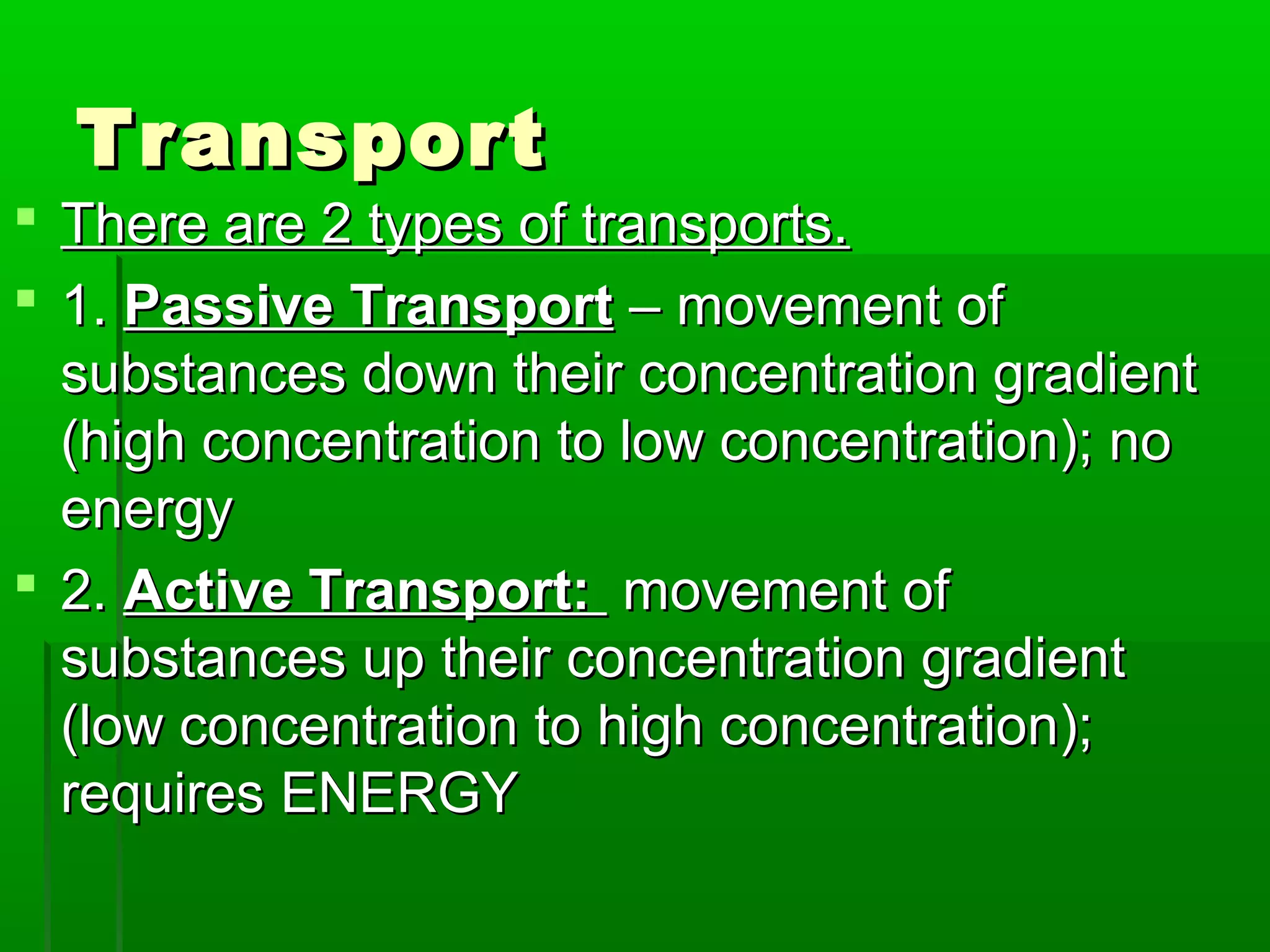 Transport

There are 2 types of transports.

1. Passive Transport – movement of substances down their concentration gradient (high concentration to low concentration); no energy

2. Active Transport: movement of substances up their concentration gradient (low concentration to high concentration); requires ENERGY